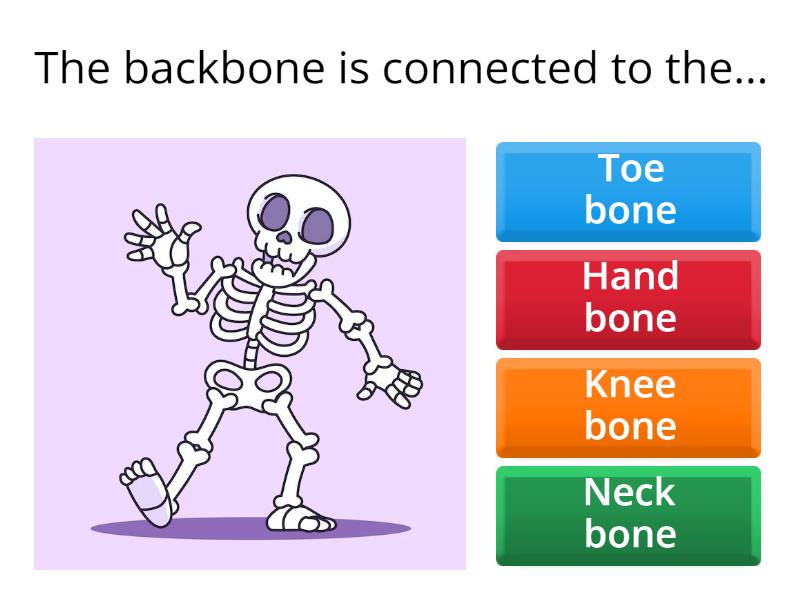 The backbone is connected to the...

Toe bone

Hand bone

Knee bone

Neck bone